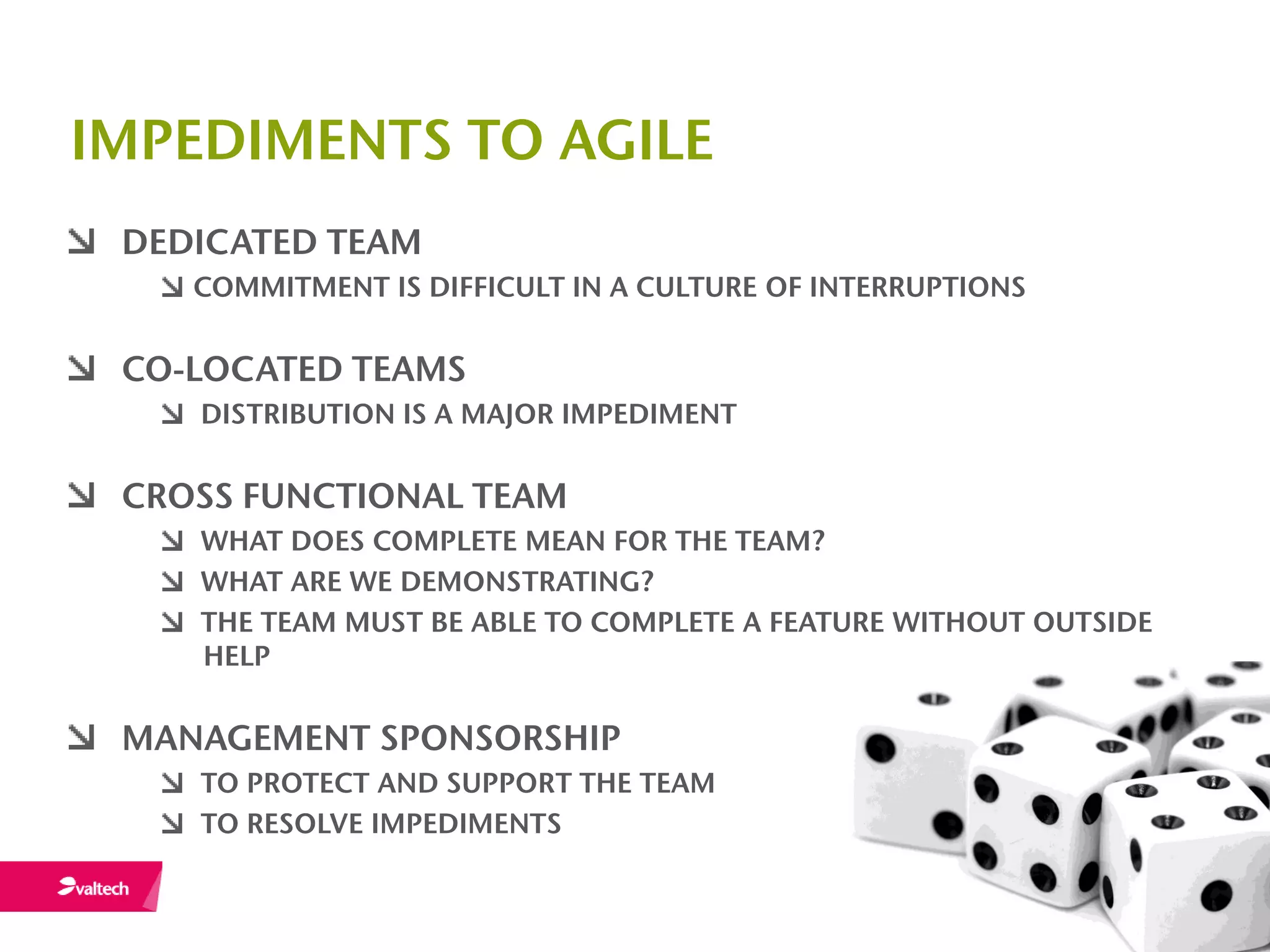 IMPEDIMENTS TO AGILE

DEDICATED TEAM

COMMITMENT IS DIFFICULT IN A CULTURE OF INTERRUPTIONS

CO-LOCATED TEAMS

DISTRIBUTION IS A MAJOR IMPEDIMENT

CROSS FUNCTIONAL TEAM

WHAT DOES COMPLETE MEAN FOR THE TEAM?

WHAT ARE WE DEMONSTRATING?

THE TEAM MUST BE ABLE TO COMPLETE A FEATURE WITHOUT OUTSIDE HELP

MANAGEMENT SPONSORSHIP

TO PROTECT AND SUPPORT THE TEAM

TO RESOLVE IMPEDIMENTS

valtech